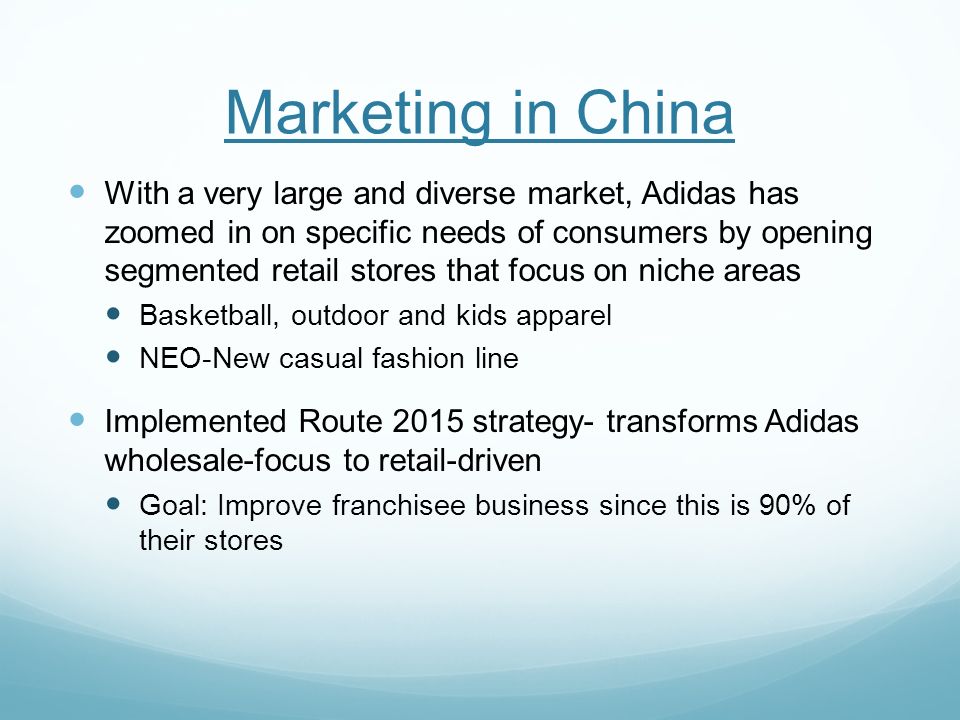 Marketing in China

- With a very large and diverse market, Adidas has zoomed in on specific needs of consumers by opening segmented retail stores that focus on niche areas
  - Basketball, outdoor and kids apparel
  - NEO-New casual fashion line
- Implemented Route 2015 strategy- transforms Adidas wholesale-focus to retail-driven
  - Goal: Improve franchisee business since this is 90% of their stores